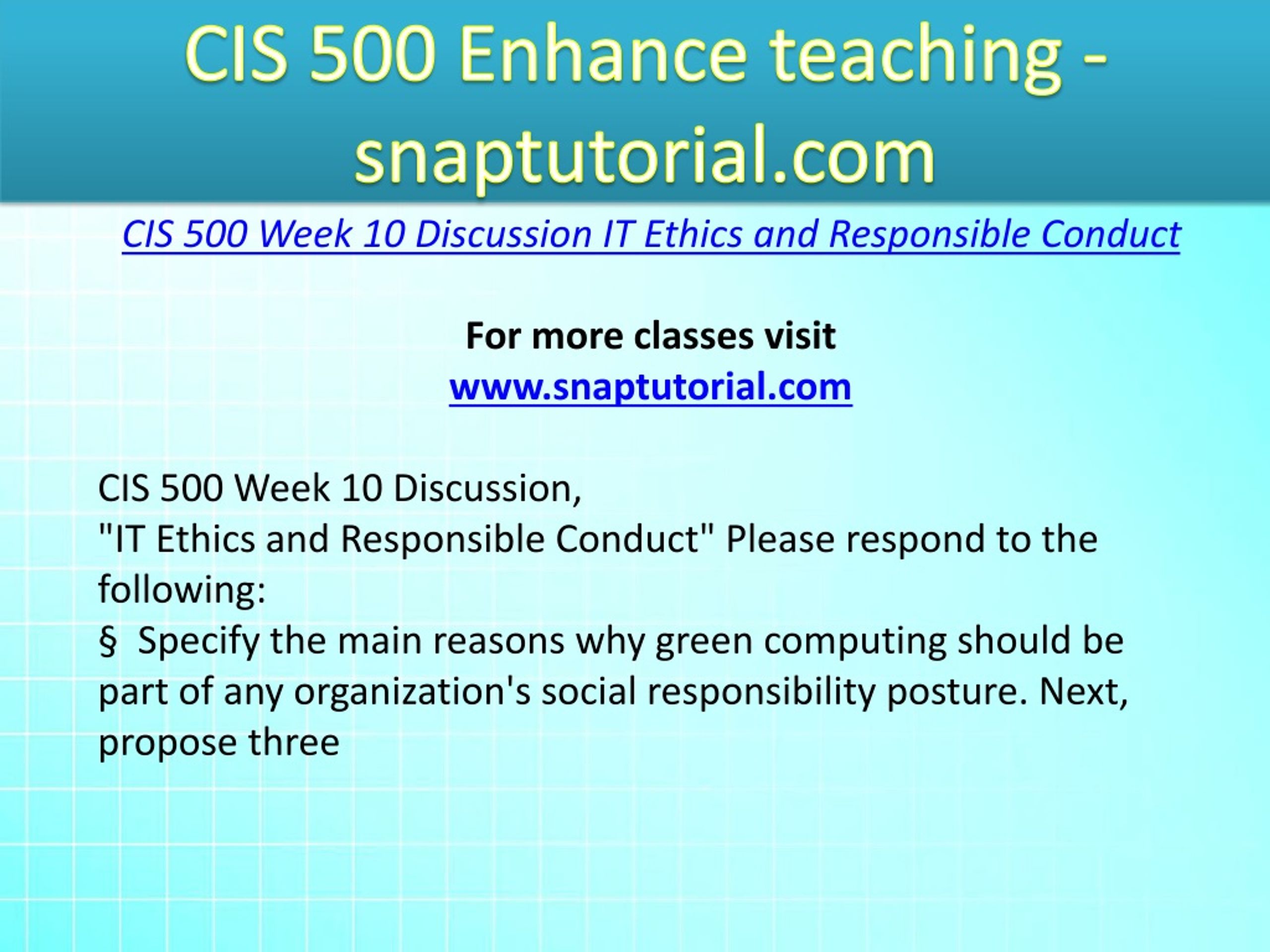 CIS 500 Enhance teaching - snaptutorial.com

CIS 500 Week 10 Discussion IT Ethics and Responsible Conduct

For more classes visit
www.snaptutorial.com

CIS 500 Week 10 Discussion,
"IT Ethics and Responsible Conduct" Please respond to the following:
§ Specify the main reasons why green computing should be part of any organization's social responsibility posture. Next, propose three